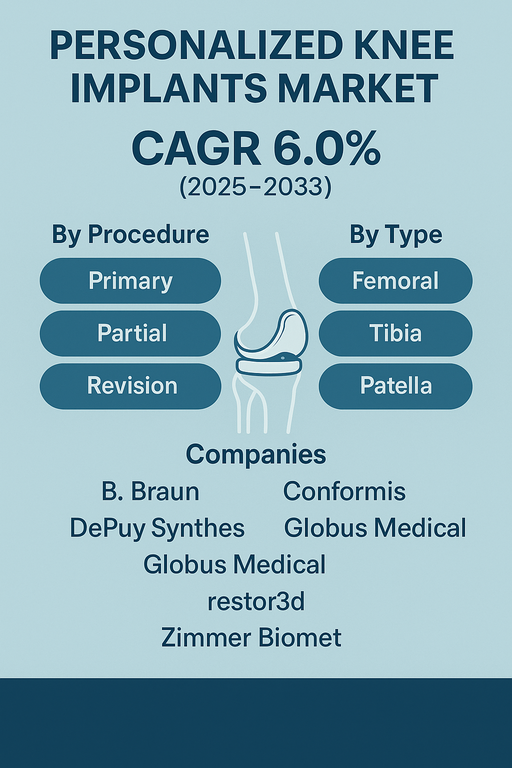 PERSONALIZED KNEE IMPLANTS MARKET

CAGR 6.0%
(2025–2033)

By Procedure

Primary

Partial

Revision

By Type

Femoral

Tibia

Patella

Companies

B. Braun
Conformis
DePuy Synthes
Globus Medical
Globus Medical
restor3d
Zimmer Biomet